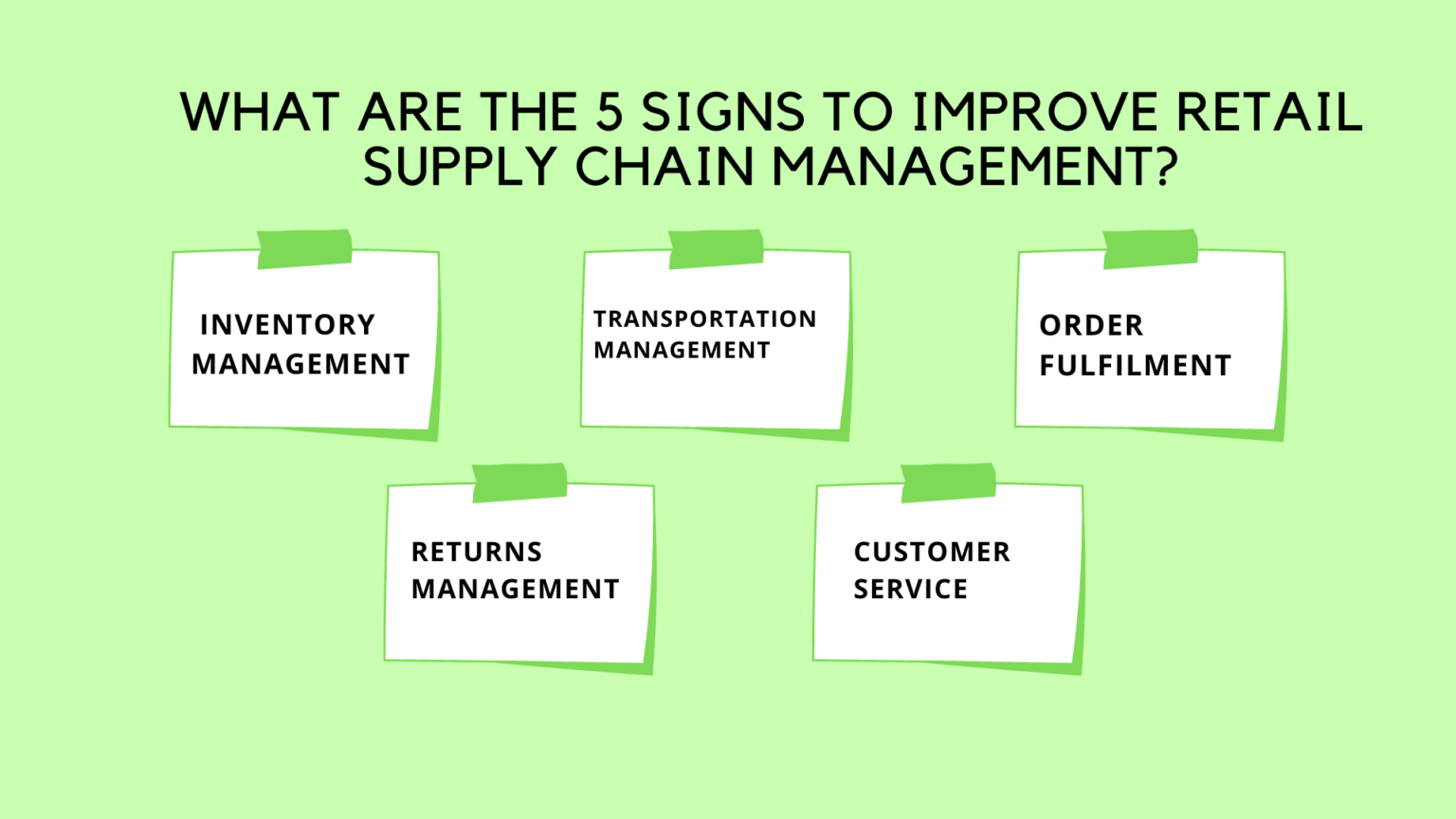 WHAT ARE THE 5 SIGNS TO IMPROVE RETAIL SUPPLY CHAIN MANAGEMENT?

INVENTORY MANAGEMENT

TRANSPORTATION MANAGEMENT

ORDER FULFILMENT

RETURNS MANAGEMENT

CUSTOMER SERVICE